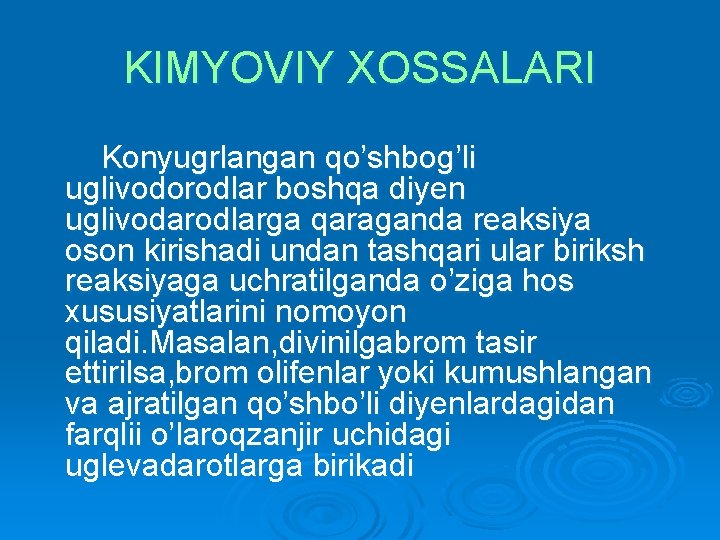 KIMYOVIY XOSSALARI

Konyugrlangan qo’shbog’li uglivodorodlar boshqa diyen uglivodarodlarga qaraganda reaksiya oson kirishadi undan tashqari ular biriksh reaksiyaga uchratilganda o’ziga hos xususiyatlarini nomoyon qiladi.Masalan,divinilgabrom tasir ettirilsa,brom olifenlar yoki kumushlangan va ajratilgan qo’shbo’li diyenlardagidan farqlii o’laroqzanjir uchidagi uglevadarotlarga birikadi